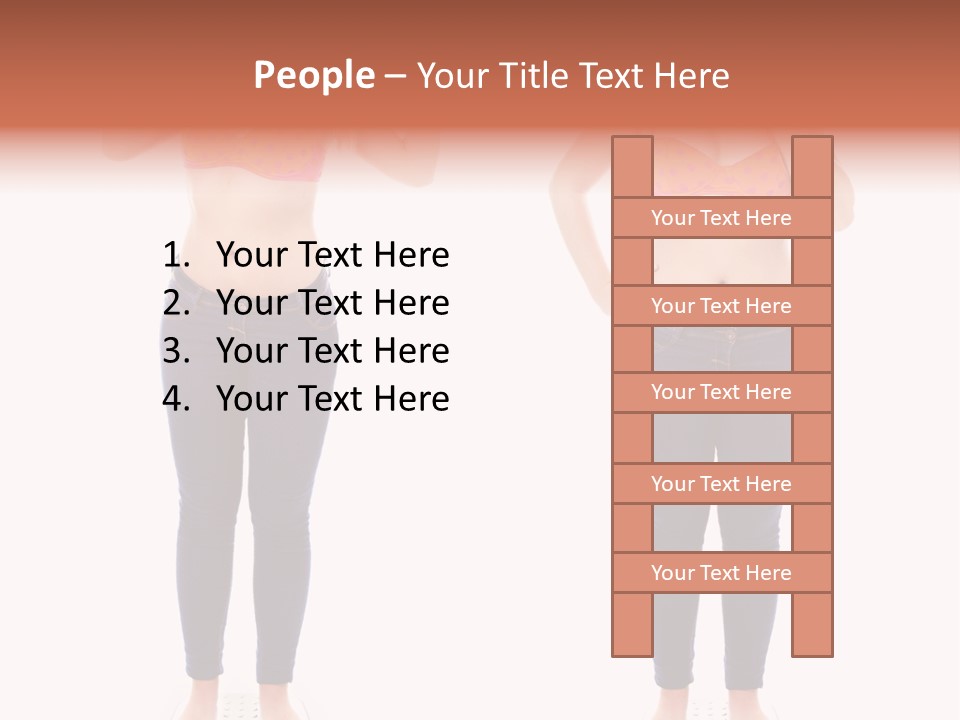 People – Your Title Text Here

1. Your Text Here
2. Your Text Here
3. Your Text Here
4. Your Text Here

Your Text Here

Your Text Here

Your Text Here

Your Text Here

Your Text Here